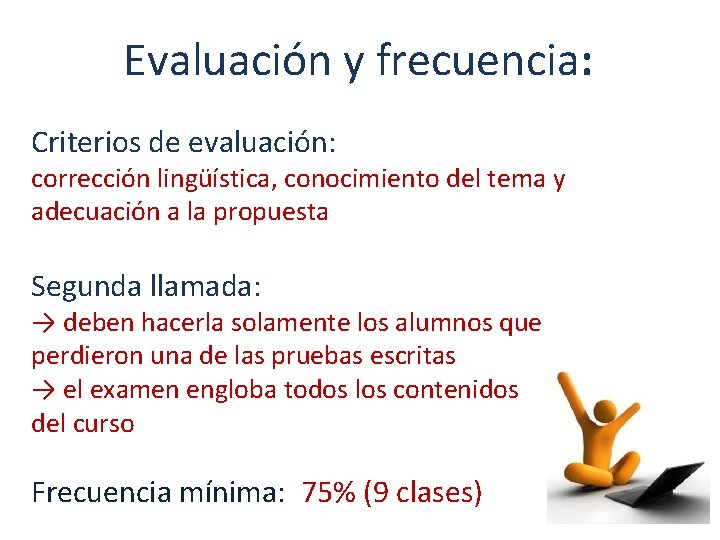 Evaluación y frecuencia:

Criterios de evaluación:
corrección lingüística, conocimiento del tema y adecuación a la propuesta

Segunda llamada:
→ deben hacerla solamente los alumnos que perdieron una de las pruebas escritas
→ el examen engloba todos los contenidos del curso

Frecuencia mínima: 75% (9 clases)